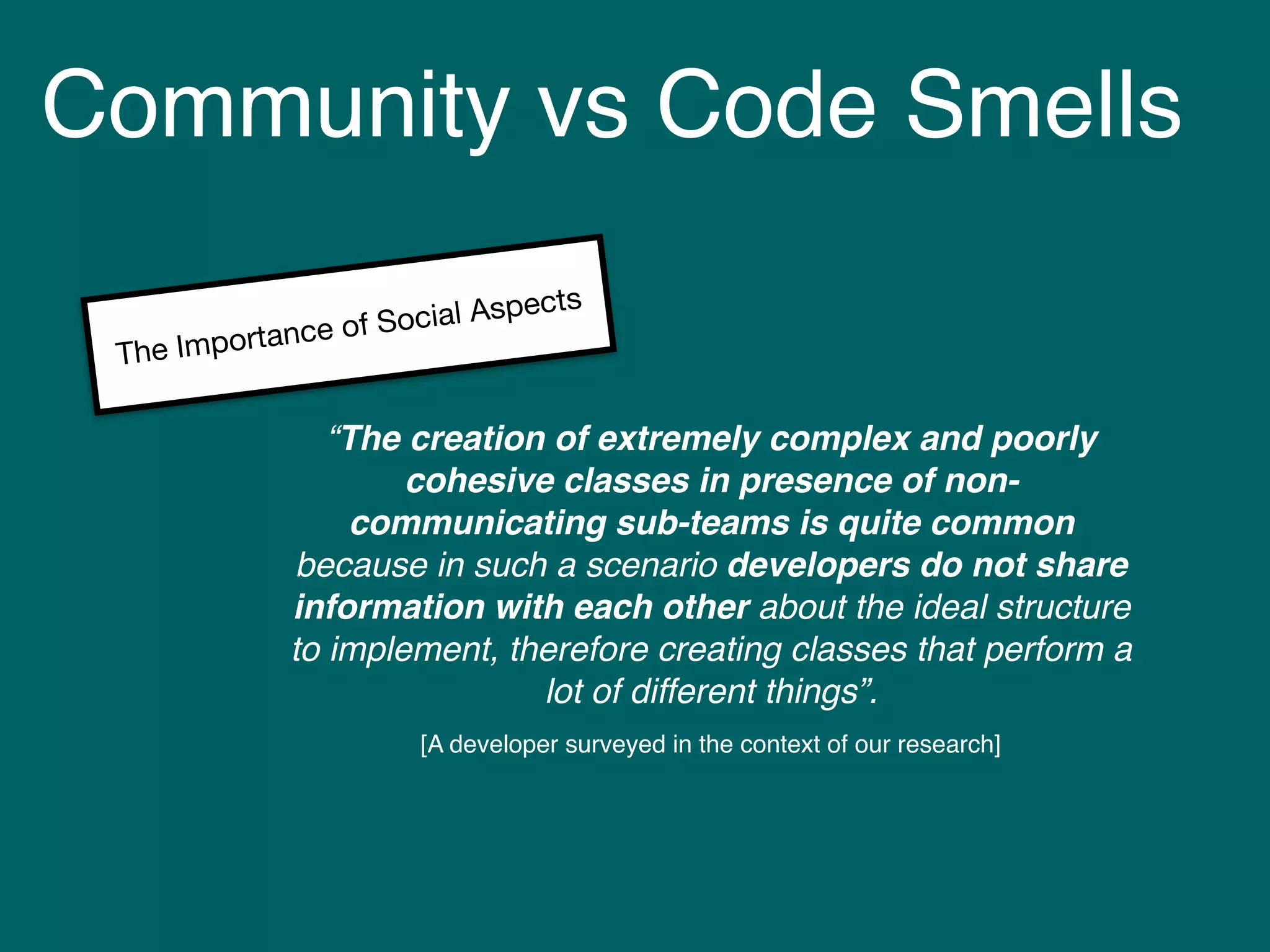 Community vs Code Smells

The Importance of Social Aspects

“The creation of extremely complex and poorly cohesive classes in presence of non-communicating sub-teams is quite common because in such a scenario developers do not share information with each other about the ideal structure to implement, therefore creating classes that perform a lot of different things”.

[A developer surveyed in the context of our research]